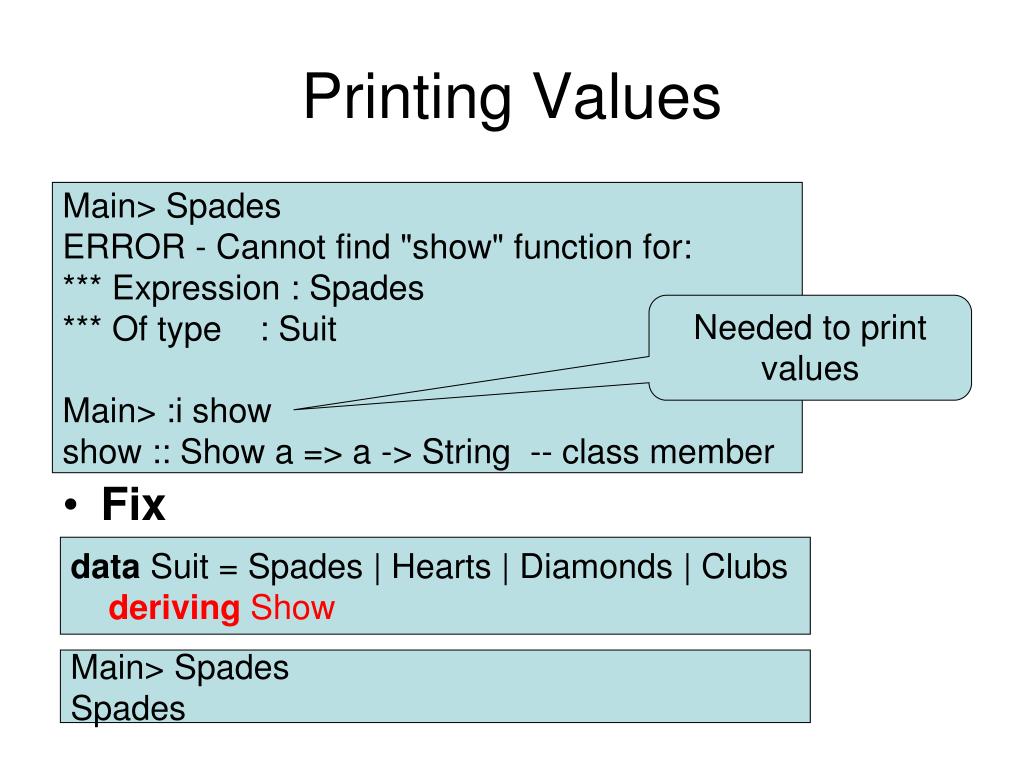 Printing Values

Main> Spades
ERROR - Cannot find "show" function for:
*** Expression : Spades
*** Of type : Suit

Main> :i show
show :: Show a => a -> String -- class member

Needed to print values

• Fix

data Suit = Spades | Hearts | Diamonds | Clubs
deriving Show

Main> Spades
Spades